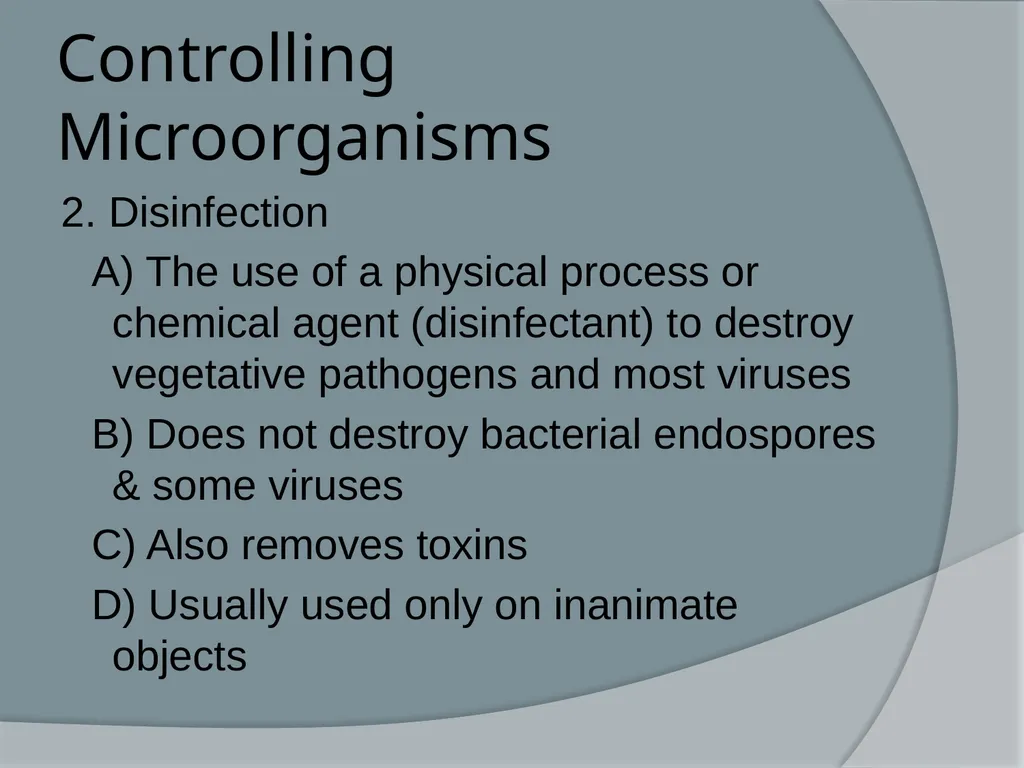 Controlling Microorganisms

2. Disinfection

A) The use of a physical process or chemical agent (disinfectant) to destroy vegetative pathogens and most viruses

B) Does not destroy bacterial endospores & some viruses

C) Also removes toxins

D) Usually used only on inanimate objects